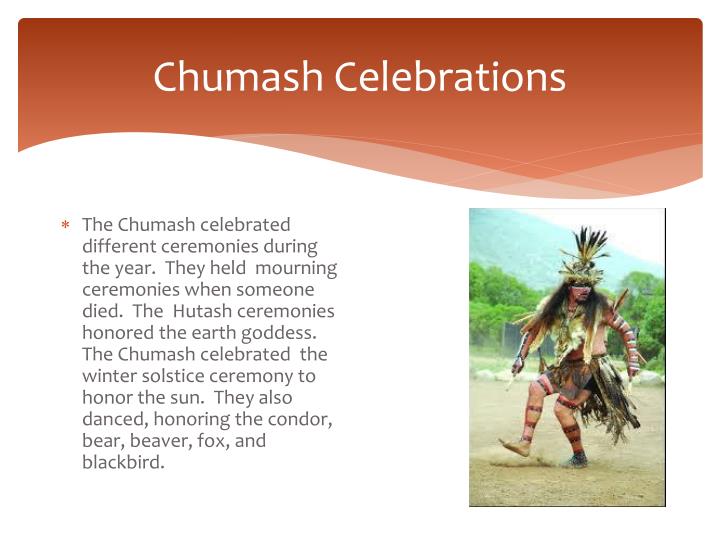 Chumash Celebrations

* The Chumash celebrated different ceremonies during the year. They held mourning ceremonies when someone died. The Hutash ceremonies honored the earth goddess. The Chumash celebrated the winter solstice ceremony to honor the sun. They also danced, honoring the condor, bear, beaver, fox, and blackbird.